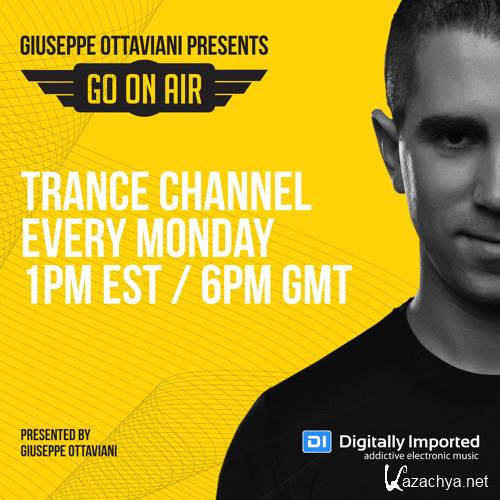 GIUSEPPE OTTAVIANI PRESENTS

GO ON AIR

TRANCE CHANNEL
EVERY MONDAY
1PM EST / 6PM GMT

PRESENTED BY
GIUSEPPE OTTAVIANI

DI Digitally Imported
addictive electronic music

Kazachya.net